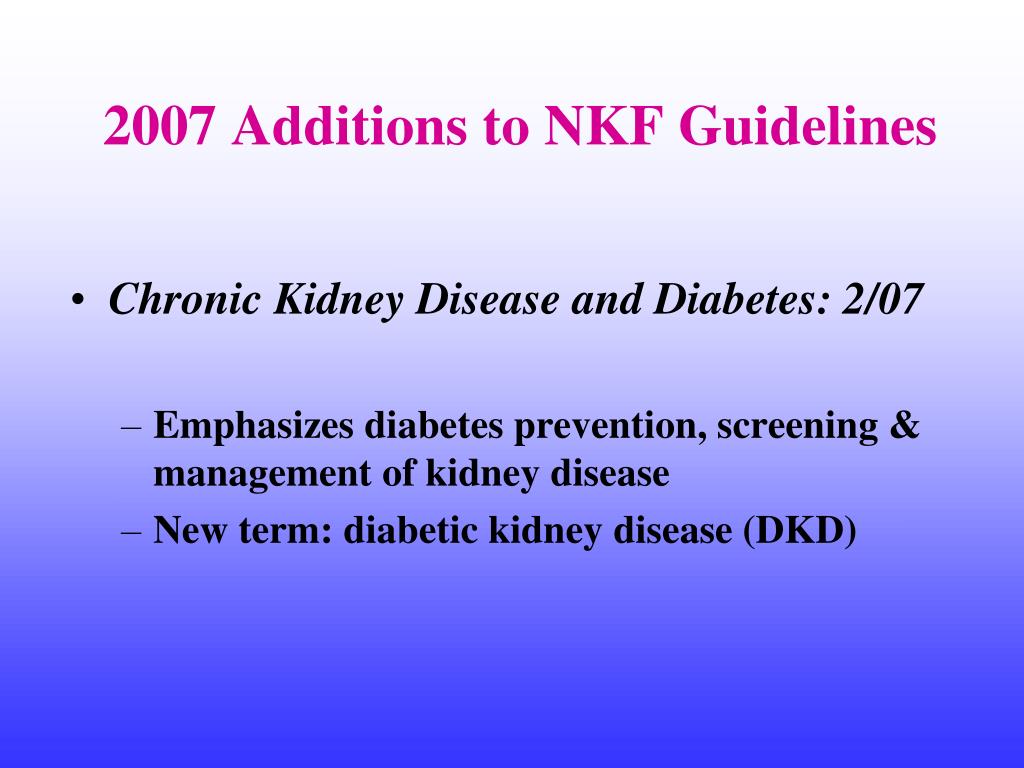 2007 Additions to NKF Guidelines

• Chronic Kidney Disease and Diabetes: 2/07

– Emphasizes diabetes prevention, screening & management of kidney disease
– New term: diabetic kidney disease (DKD)